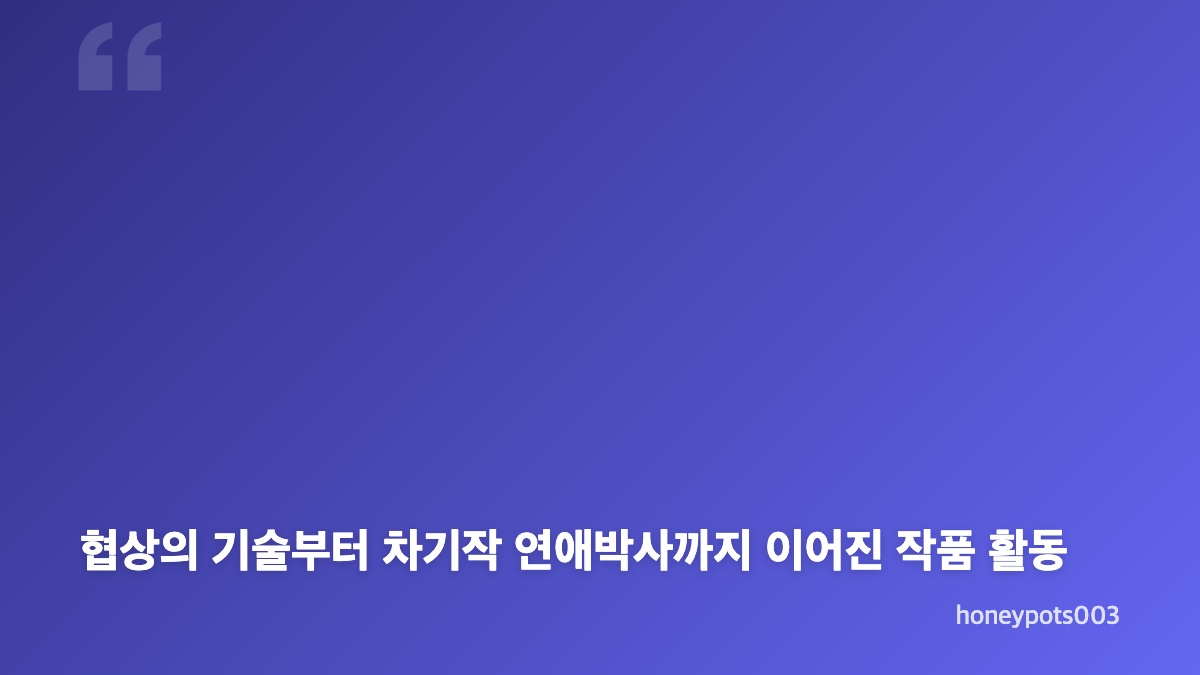 “

협상의 기술부터 차기작 연애박사까지 이어진 작품 활동

honeypots003